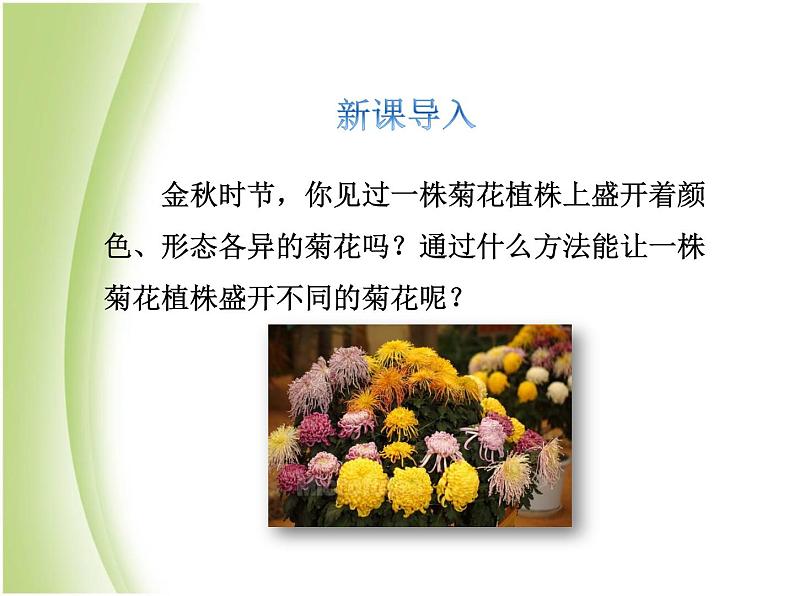 新课导入

金秋时节，你见过一株菊花植株上盛开着颜色、形态各异的菊花吗？通过什么方法能让一株菊花植株盛开不同的菊花呢？